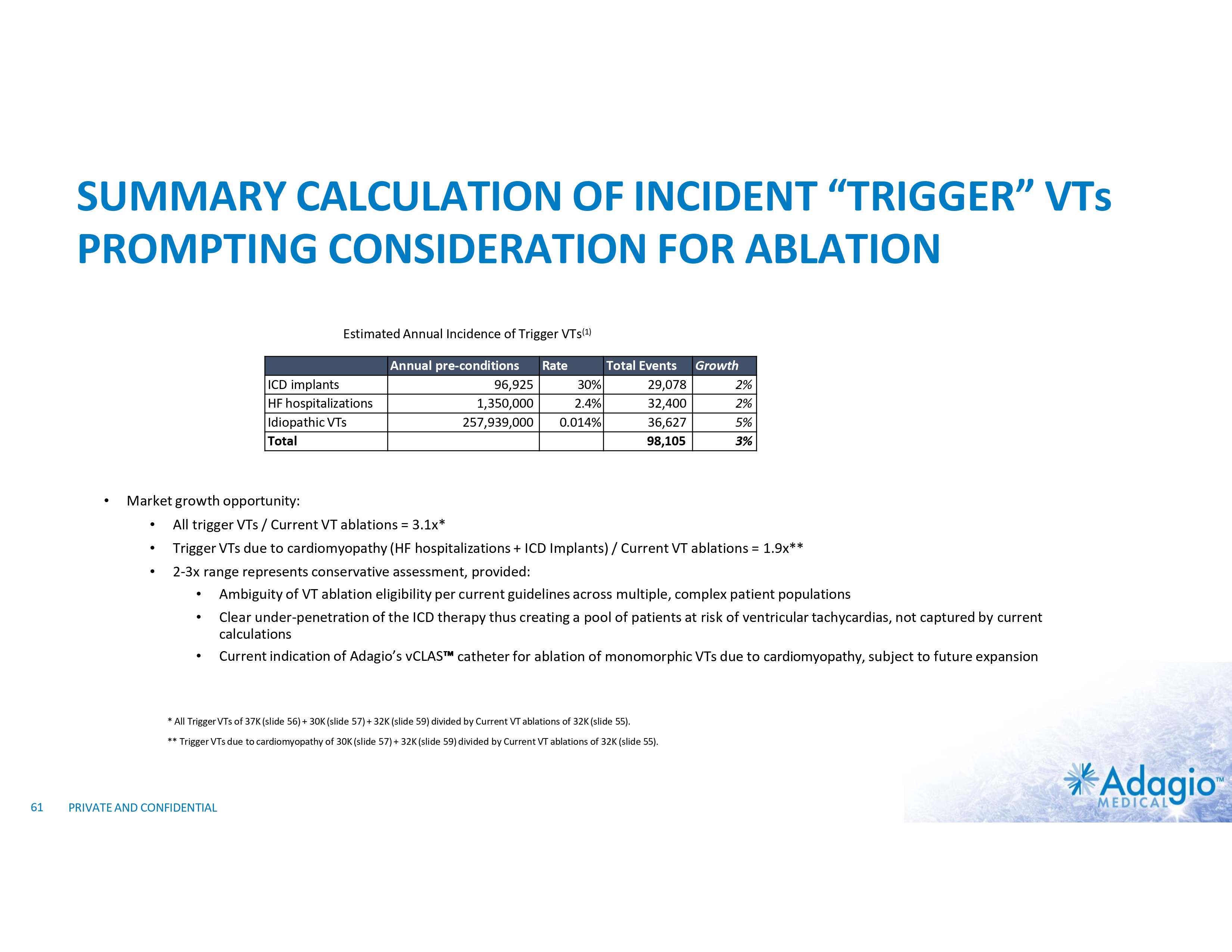 SUMMARY CALCULATION OF INCIDENT “TRIGGER” VTs PROMPTING CONSIDERATION FOR ABLATION

Estimated Annual Incidence of Trigger VTs$^{(1)}$

| | Annual pre-conditions | Rate | Total Events | Growth |
|---|---|---|---|---|
| ICD implants | 96,925 | 30% | 29,078 | 2% |
| HF hospitalizations | 1,350,000 | 2.4% | 32,400 | 2% |
| Idiopathic VTs | 257,939,000 | 0.014% | 36,627 | 5% |
| Total | | | 98,105 | 3% |

• Market growth opportunity:
• All trigger VTs / Current VT ablations = 3.1x*
• Trigger VTs due to cardiomyopathy (HF hospitalizations + ICD Implants) / Current VT ablations = 1.9x**
• 2-3x range represents conservative assessment, provided:
• Ambiguity of VT ablation eligibility per current guidelines across multiple, complex patient populations
• Clear under-penetration of the ICD therapy thus creating a pool of patients at risk of ventricular tachycardias, not captured by current calculations
• Current indication of Adagio’s vCLAS™ catheter for ablation of monomorphic VTs due to cardiomyopathy, subject to future expansion

* All Trigger VTs of 37K (slide 56) + 30K (slide 57) + 32K (slide 59) divided by Current VT ablations of 32K (slide 55).

** Trigger VTs due to cardiomyopathy of 30K (slide 57) + 32K (slide 59) divided by Current VT ablations of 32K (slide 55).

61 PRIVATE AND CONFIDENTIAL

Adagio™ MEDICAL